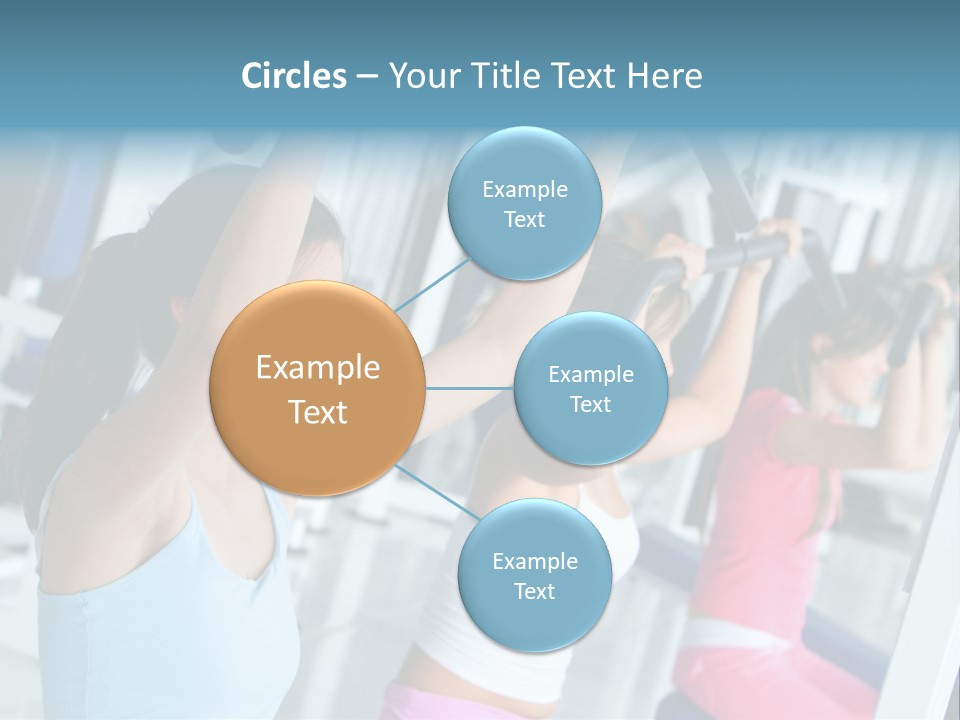 Circles – Your Title Text Here

Example Text

Example Text

Example Text

Example Text